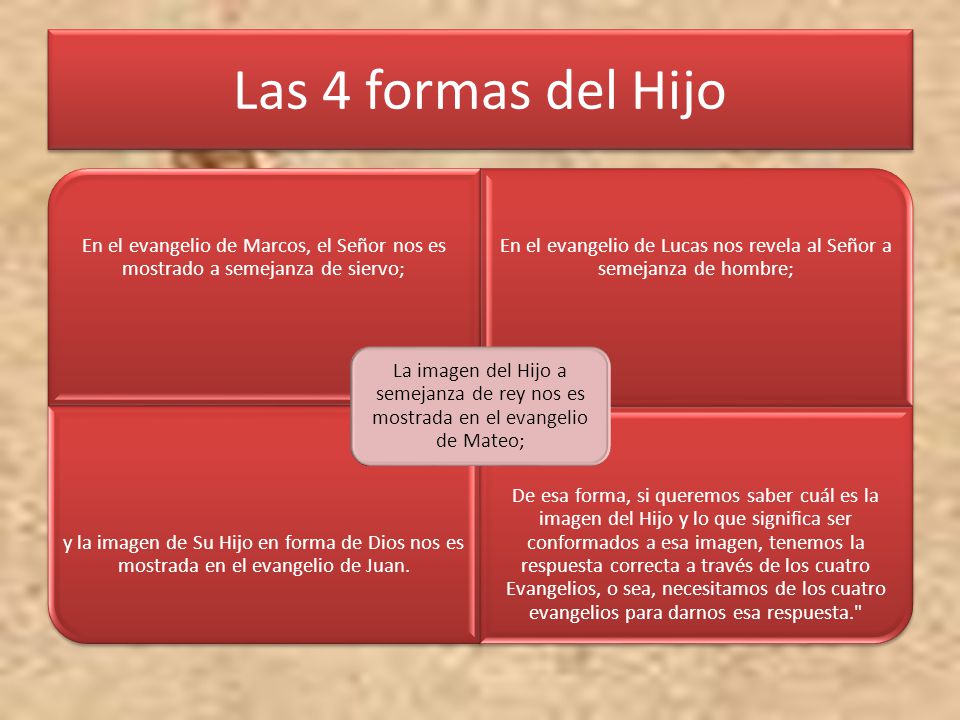 Las 4 formas del Hijo

En el evangelio de Marcos, el Señor nos es mostrado a semejanza de siervo;

En el evangelio de Lucas nos revela al Señor a semejanza de hombre;

La imagen del Hijo a semejanza de rey nos es mostrada en el evangelio de Mateo;

y la imagen de Su Hijo en forma de Dios nos es mostrada en el evangelio de Juan.

De esa forma, si queremos saber cuál es la imagen del Hijo y lo que significa ser conformados a esa imagen, tenemos la respuesta correcta a través de los cuatro Evangelios, o sea, necesitamos de los cuatro evangelios para darnos esa respuesta."